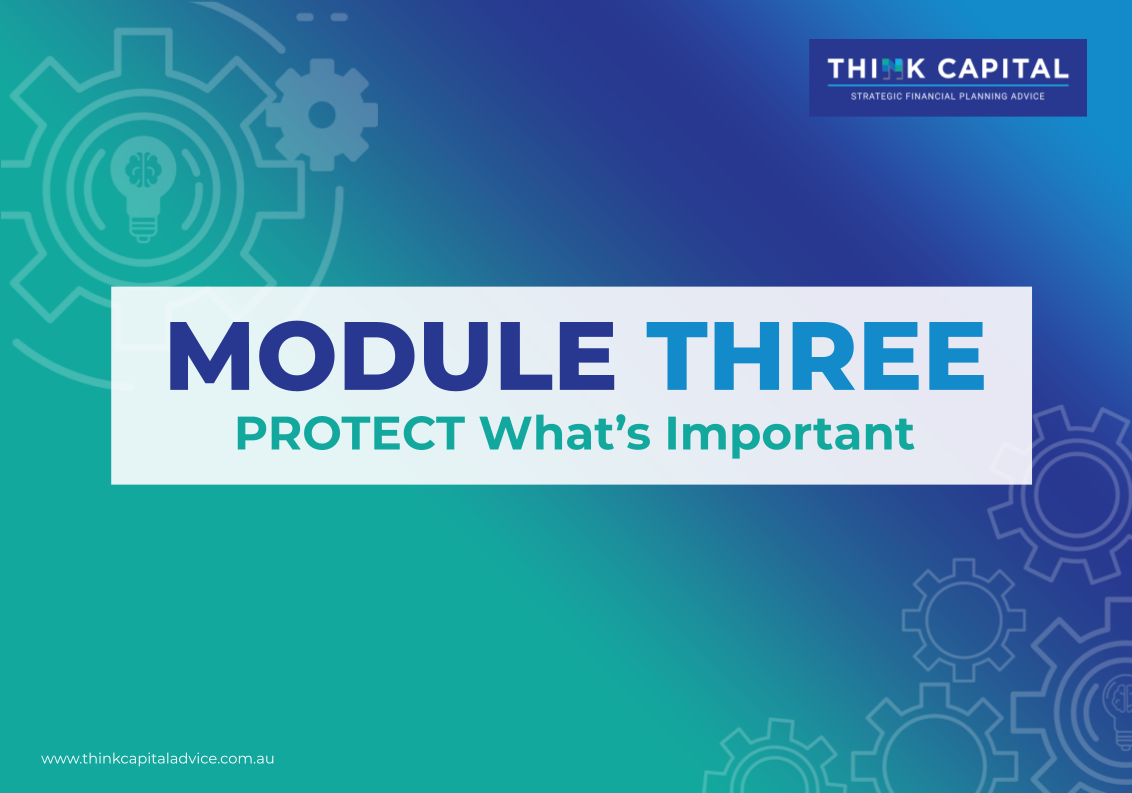 THINK CAPITAL
STRATEGIC FINANCIAL PLANNING ADVICE

MODULE THREE
PROTECT What's Important

www.thinkcapitaladvice.com.au